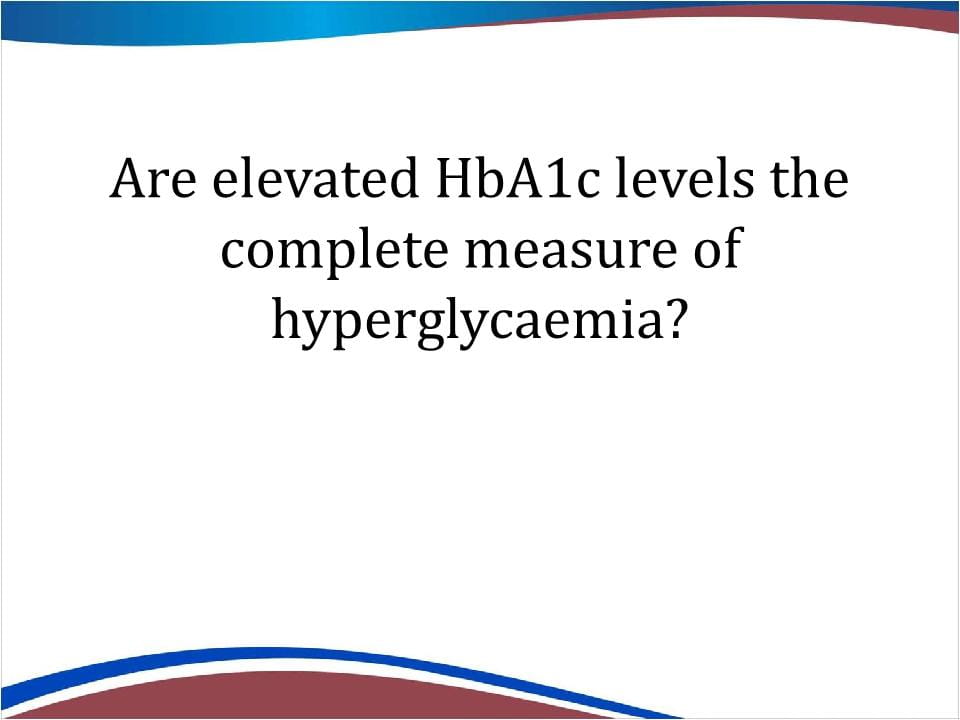 Are elevated HbA1c levels the complete measure of hyperglycaemia?